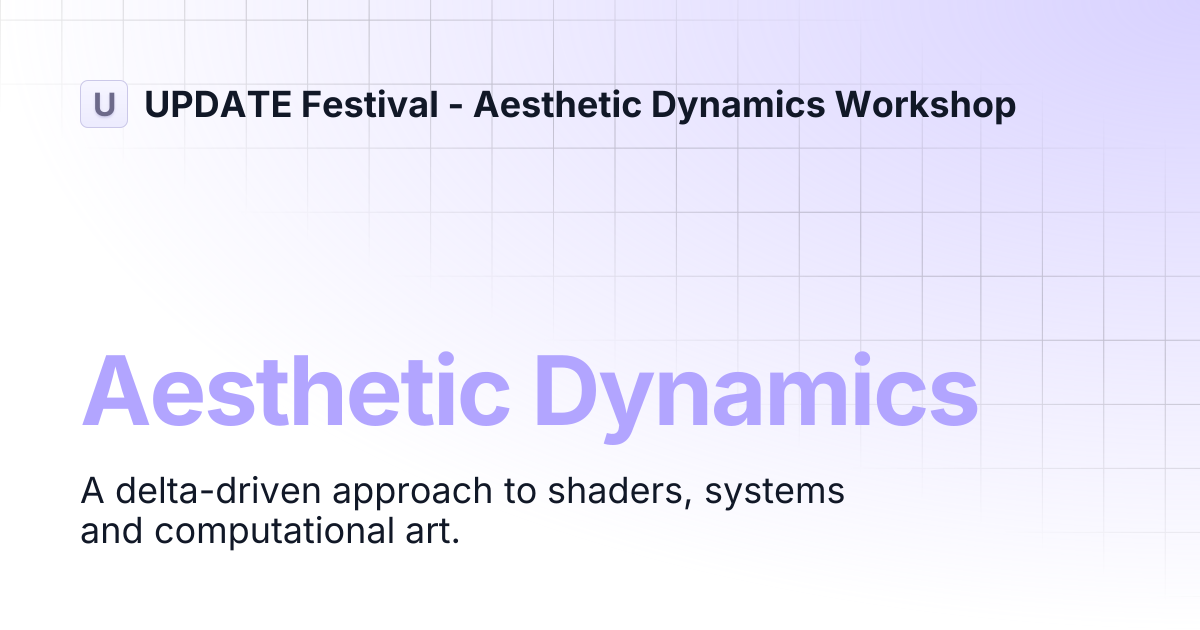 U UPDATE Festival - Aesthetic Dynamics Workshop

Aesthetic Dynamics

A delta-driven approach to shaders, systems and computational art.